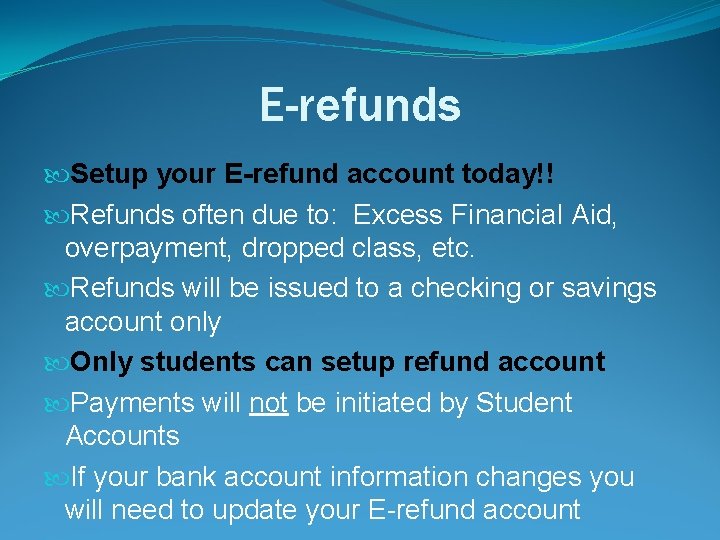 E-refunds

Setup your E-refund account today!!

Refunds often due to: Excess Financial Aid, overpayment, dropped class, etc.

Refunds will be issued to a checking or savings account only

Only students can setup refund account

Payments will not be initiated by Student Accounts

If your bank account information changes you will need to update your E-refund account